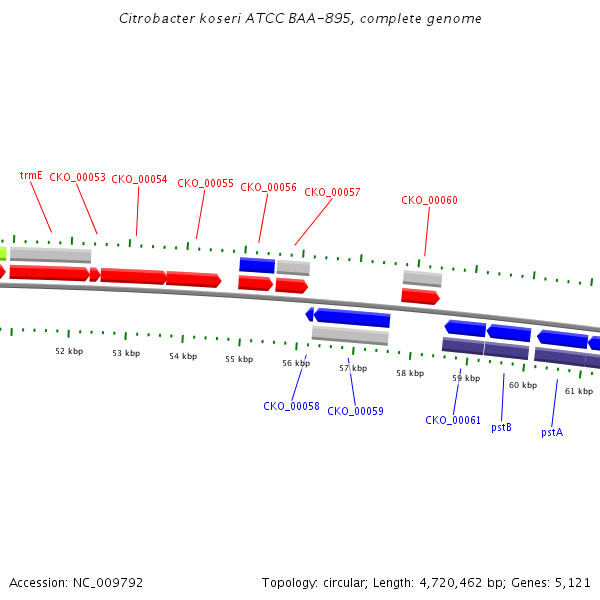 Citrobacter koseri ATCC BAA-895, complete genome

trmE CKO_00053 CKO_00054 CKO_00055 CKO_00056 CKO_00057 CKO_00060

52 kbp 53 kbp 54 kbp 55 kbp 56 kbp 57 kbp 58 kbp 59 kbp 60 kbp 61 kbp

CKO_00058 CKO_00059 CKO_00061 pstB pstA

Accession: NC_009792

Topology: circular; Length: 4,720,462 bp; Genes: 5,121